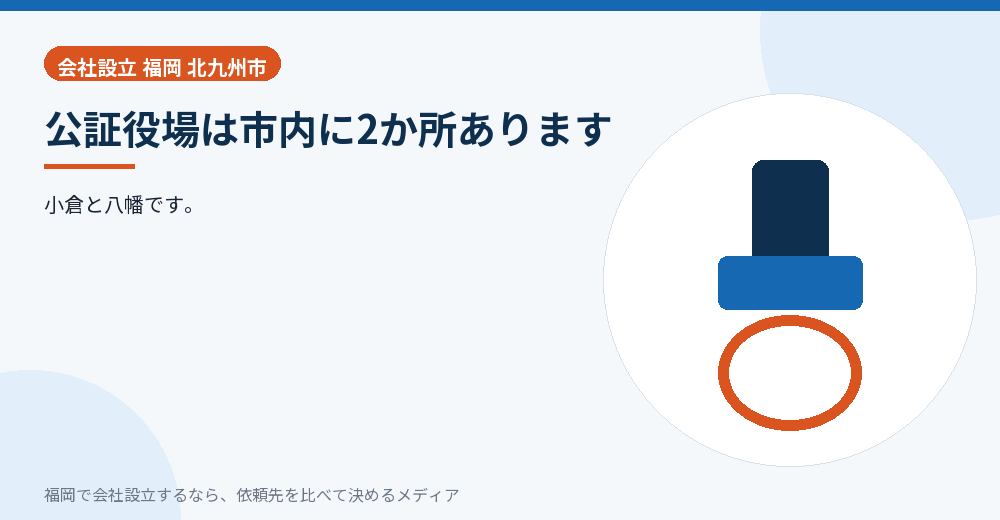 会社設立 福岡 北九州市

公証役場は市内に2か所あります

小倉と八幡です。

福岡で会社設立するなら、依頼先を比べて決めるメディア